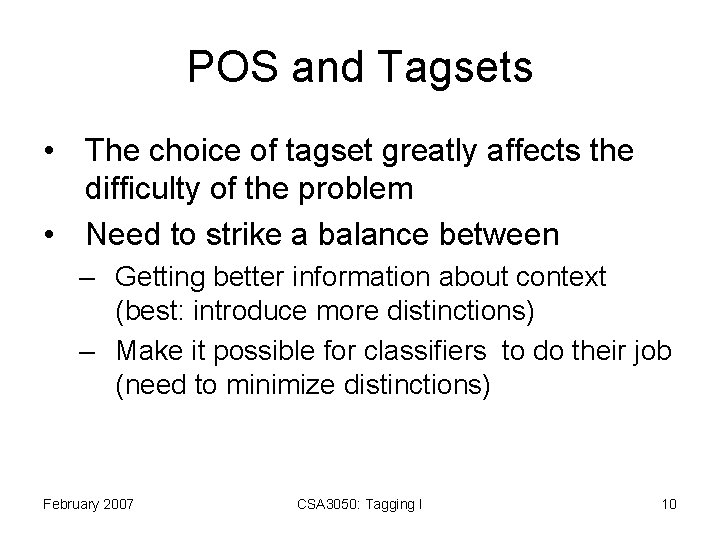 POS and Tagsets

• The choice of tagset greatly affects the difficulty of the problem
• Need to strike a balance between
– Getting better information about context (best: introduce more distinctions)
– Make it possible for classifiers to do their job (need to minimize distinctions)

February 2007

CSA3050: Tagging I

10